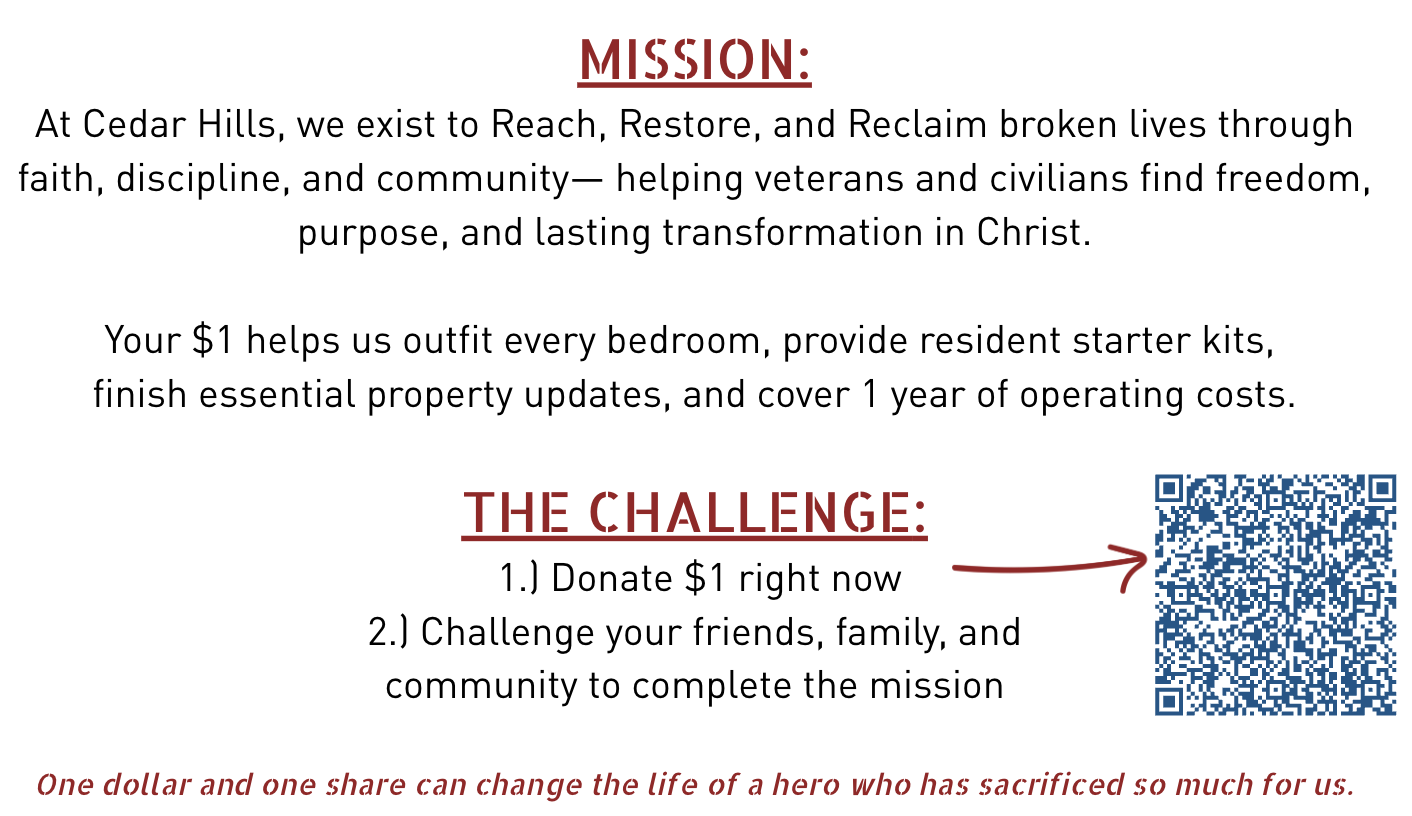 MISSION:

At Cedar Hills, we exist to Reach, Restore, and Reclaim broken lives through faith, discipline, and community— helping veterans and civilians find freedom, purpose, and lasting transformation in Christ.

Your \$1 helps us outfit every bedroom, provide resident starter kits, finish essential property updates, and cover 1 year of operating costs.

THE CHALLENGE:

1.) Donate \$1 right now
2.) Challenge your friends, family, and community to complete the mission

One dollar and one share can change the life of a hero who has sacrificed so much for us.